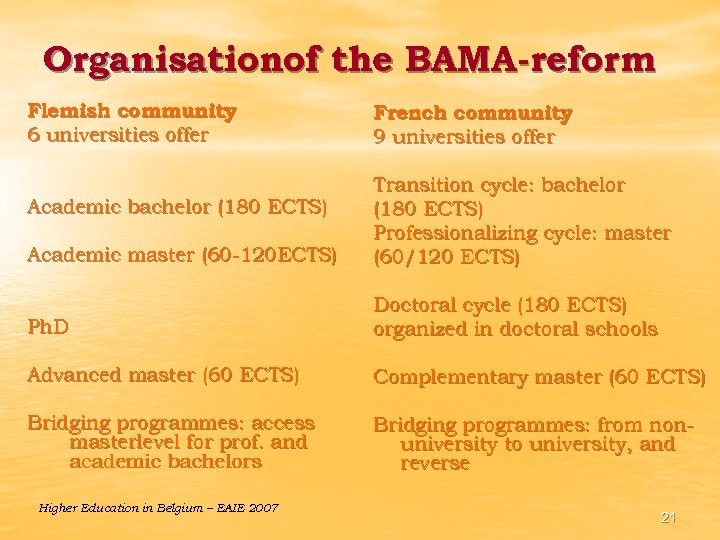 Organisationof the BAMA-reform

Flemish community
6 universities offer

Academic bachelor (180 ECTS)

Academic master (60-120ECTS)

PhD

Advanced master (60 ECTS)

Bridging programmes: access masterlevel for prof. and academic bachelors

French community
9 universities offer

Transition cycle: bachelor (180 ECTS)
Professionalizing cycle: master (60/120 ECTS)

Doctoral cycle (180 ECTS) organized in doctoral schools

Complementary master (60 ECTS)

Bridging programmes: from non-university to university, and reverse

Higher Education in Belgium – EAIE 2007

21